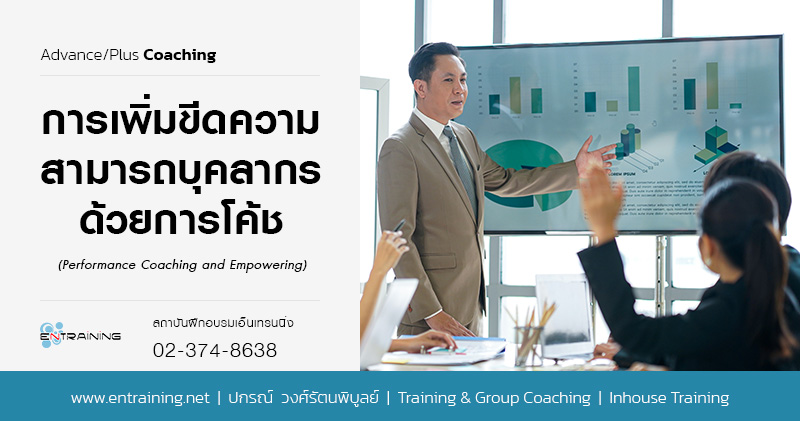 Advance/Plus Coaching

การเพิ่มขีดความสามารถบุคลากรด้วยการโค้ช

(Performance Coaching and Empowering)

ENTRAINING

สถาบันฝึกอบรมเอ็นเทรนนิ่ง

02-374-8638

www.entraining.net | ปกรณ์ วงศ์รัตนพิบูลย์ | Training & Group Coaching | Inhouse Training